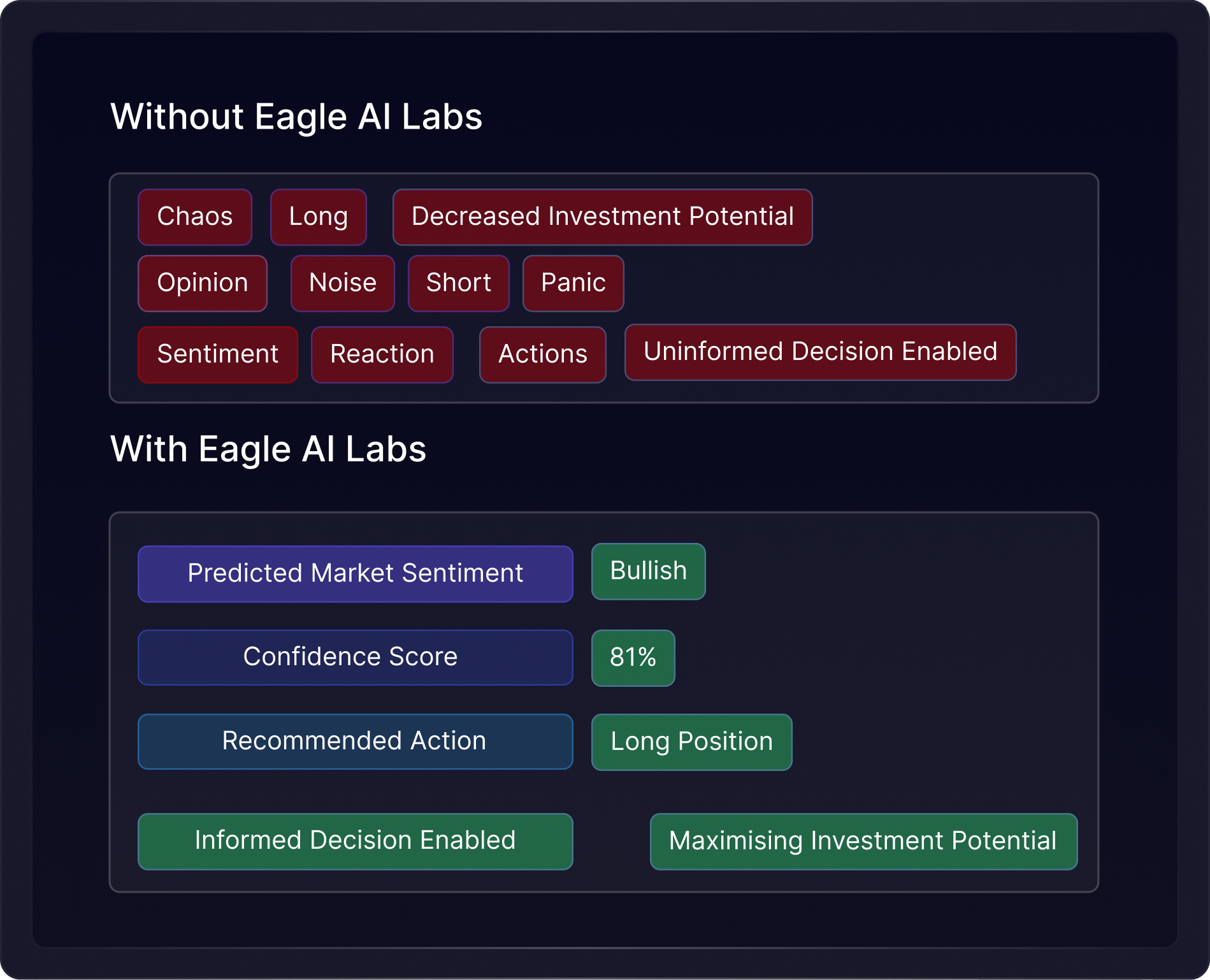 Without Eagle AI Labs

Chaos Long Decreased Investment Potential

Opinion Noise Short Panic

Sentiment Reaction Actions Uninformed Decision Enabled

With Eagle AI Labs

Predicted Market Sentiment Bullish

Confidence Score 81%

Recommended Action Long Position

Informed Decision Enabled Maximising Investment Potential